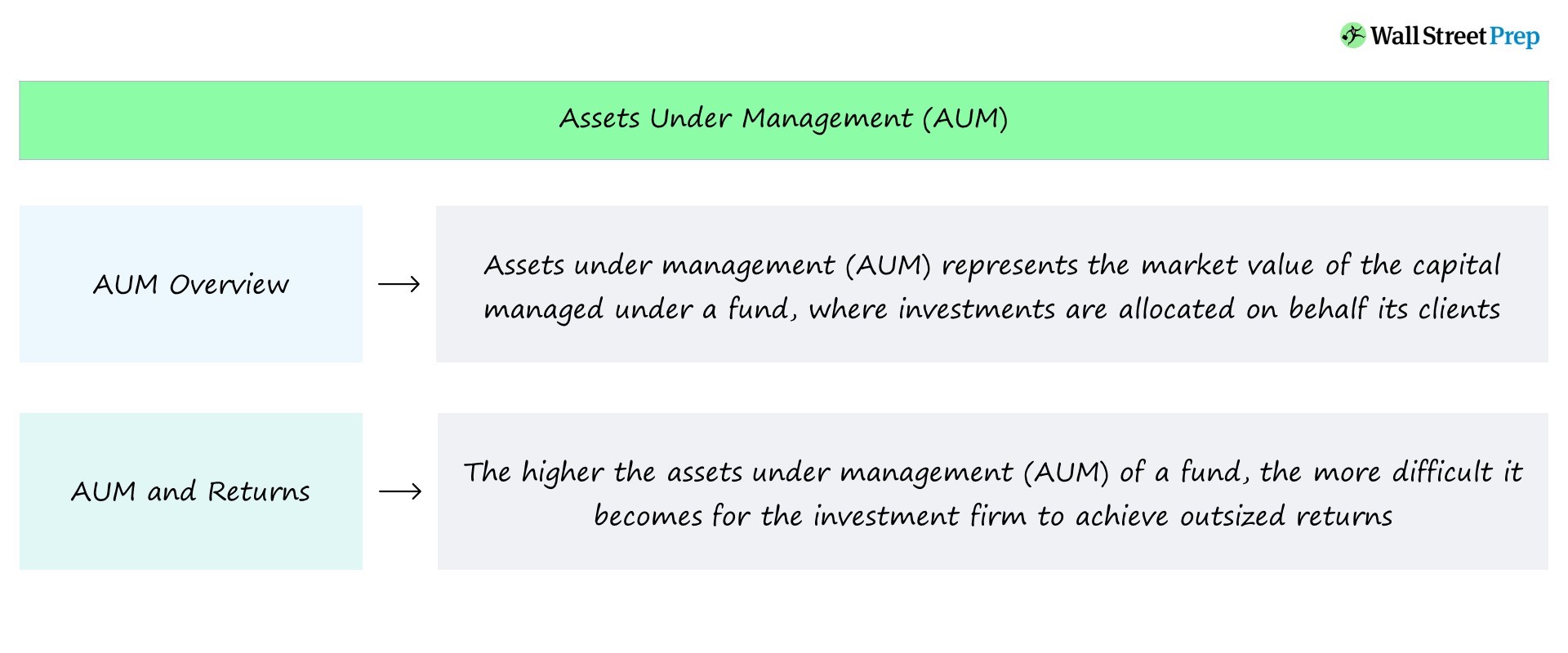 Wall Street Prep

Assets Under Management (AUM)

AUM Overview → Assets under management (AUM) represents the market value of the capital managed under a fund, where investments are allocated on behalf its clients

AUM and Returns → The higher the assets under management (AUM) of a fund, the more difficult it becomes for the investment firm to achieve outsized returns